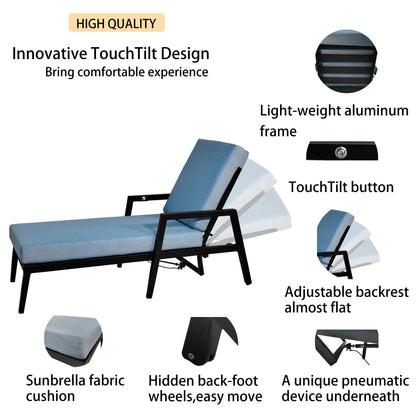 HIGH QUALITY

Innovative TouchTilt Design
Bring comfortable experience

Light-weight aluminum frame

TouchTilt button

Adjustable backrest almost flat

Sunbrella fabric cushion

Hidden back-foot wheels,easy move

A unique pneumatic device underneath